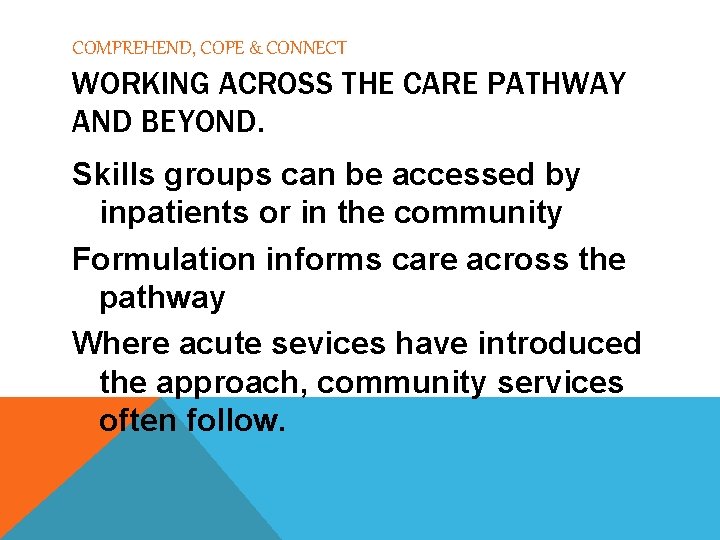 COMPREHEND, COPE & CONNECT

WORKING ACROSS THE CARE PATHWAY AND BEYOND.

Skills groups can be accessed by inpatients or in the community

Formulation informs care across the pathway

Where acute sevices have introduced the approach, community services often follow.